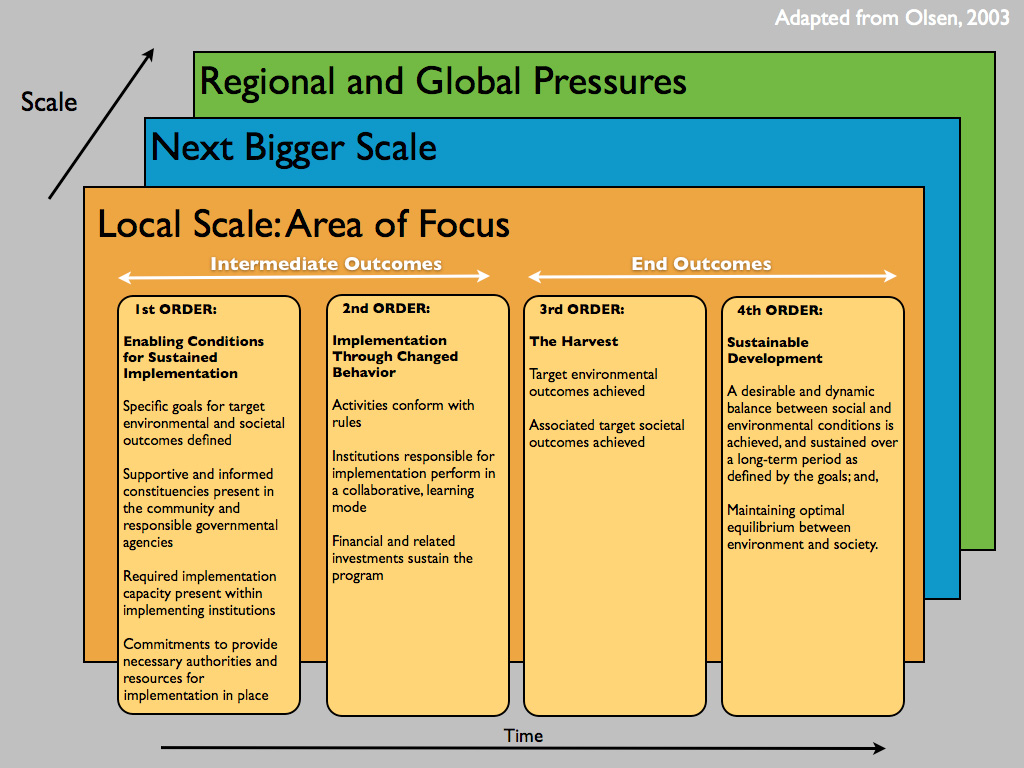 Adapted from Olsen, 2003

Scale

Regional and Global Pressures

Next Bigger Scale

Local Scale: Area of Focus

Intermediate Outcomes

End Outcomes

1st ORDER:

Enabling Conditions for Sustained Implementation

Specific goals for target environmental and societal outcomes defined

Supportive and informed constituencies present in the community and responsible governmental agencies

Required implementation capacity present within implementing institutions

Commitments to provide necessary authorities and resources for implementation in place

2nd ORDER:

Implementation Through Changed Behavior

Activities conform with rules

Institutions responsible for implementation perform in a collaborative, learning mode

Financial and related investments sustain the program

3rd ORDER:

The Harvest

Target environmental outcomes achieved

Associated target societal outcomes achieved

4th ORDER:

Sustainable Development

A desirable and dynamic balance between social and environmental conditions is achieved, and sustained over a long-term period as defined by the goals; and,

Maintaining optimal equilibrium between environment and society.

Time